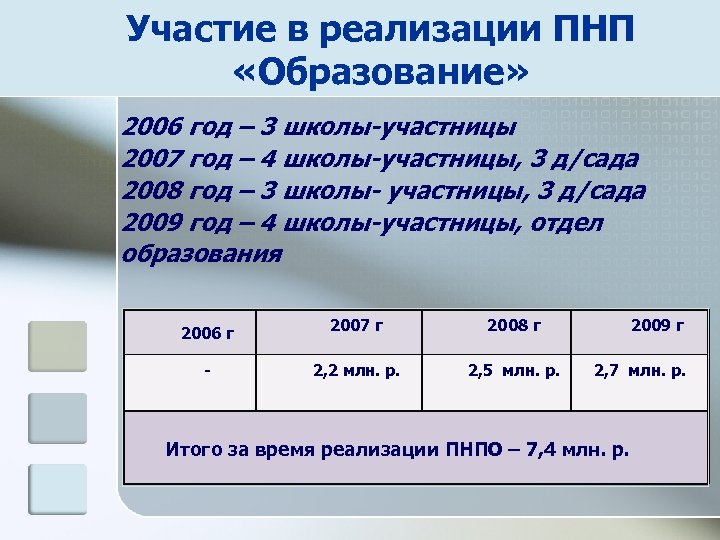 Участие в реализации ПНП «Образование»

2006 год – 3 школы-участницы
2007 год – 4 школы-участницы, 3 д/сада
2008 год – 3 школы- участницы, 3 д/сада
2009 год – 4 школы-участницы, отдел образования

| 2006 г | 2007 г | 2008 г | 2009 г |
|---|---|---|---|
| - | 2,2 млн. р. | 2,5 млн. р. | 2,7 млн. р. |
| Итого за время реализации ПНПО – 7,4 млн. р. | | | |